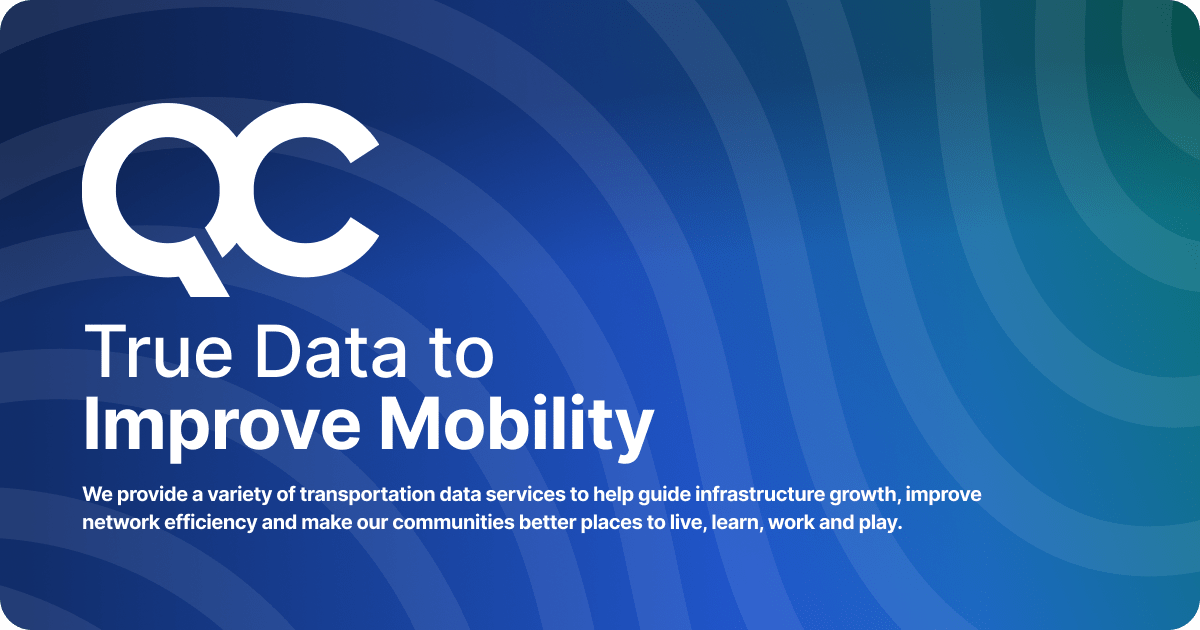 QC

True Data to Improve Mobility

We provide a variety of transportation data services to help guide infrastructure growth, improve network efficiency and make our communities better places to live, learn, work and play.